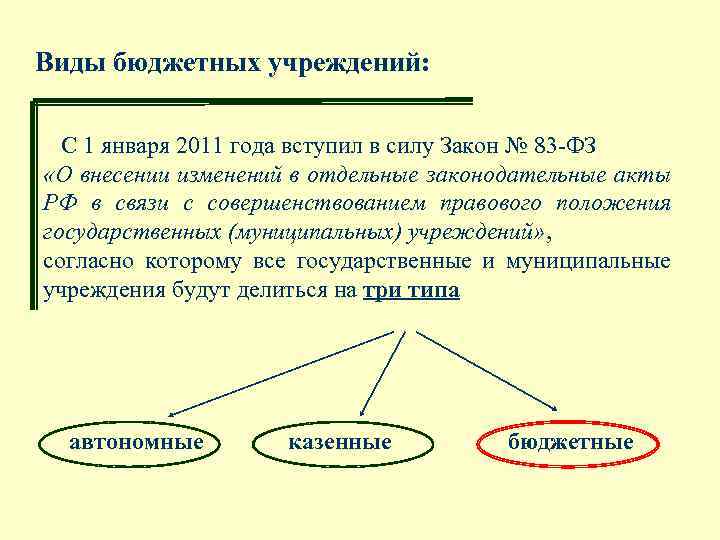 Виды бюджетных учреждений:

С 1 января 2011 года вступил в силу Закон № 83-ФЗ «О внесении изменений в отдельные законодательные акты РФ в связи с совершенствованием правового положения государственных (муниципальных) учреждений», согласно которому все государственные и муниципальные учреждения будут делиться на три типа

автономные

казенные

бюджетные